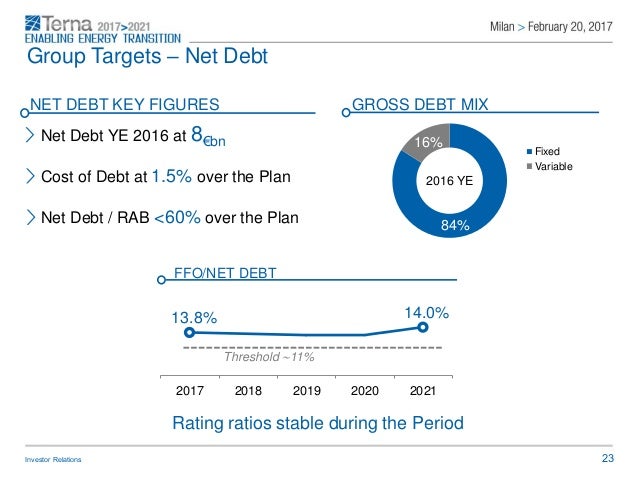 Terna 2017>2021
ENABLING ENERGY TRANSITION

Milan > February 20, 2017

Group Targets – Net Debt

NET DEBT KEY FIGURES

Net Debt YE 2016 at 8€bn

Cost of Debt at 1.5% over the Plan

Net Debt / RAB <60% over the Plan

GROSS DEBT MIX

16%
2016 YE
84%

Fixed
Variable

FFO/NET DEBT

13.8%
14.0%
Threshold ~11%

2017 2018 2019 2020 2021

Rating ratios stable during the Period

Investor Relations

23